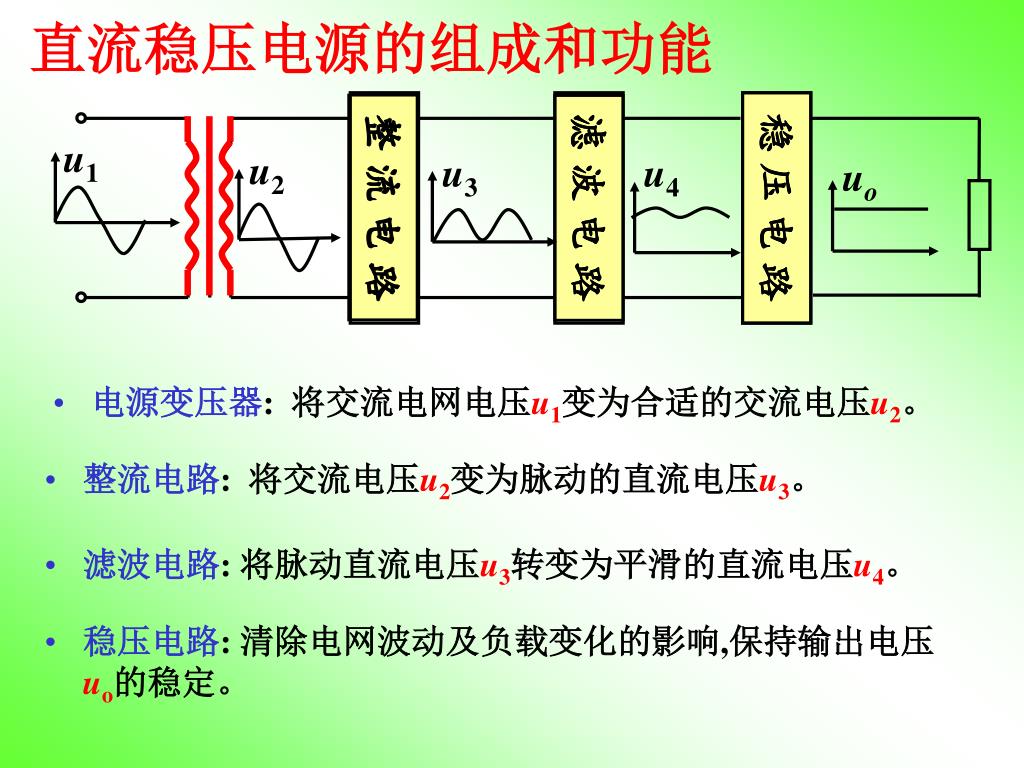 直流稳压电源的组成和功能

$u_1$

$u_2$

整流电路

$u_3$

滤波电路

$u_4$

稳压电路

$u_o$

• 电源变压器: 将交流电网电压$u_1$变为合适的交流电压$u_2$。

• 整流电路: 将交流电压$u_2$变为脉动的直流电压$u_3$。

• 滤波电路: 将脉动直流电压$u_3$转变为平滑的直流电压$u_4$。

• 稳压电路: 清除电网波动及负载变化的影响,保持输出电压$u_o$的稳定。